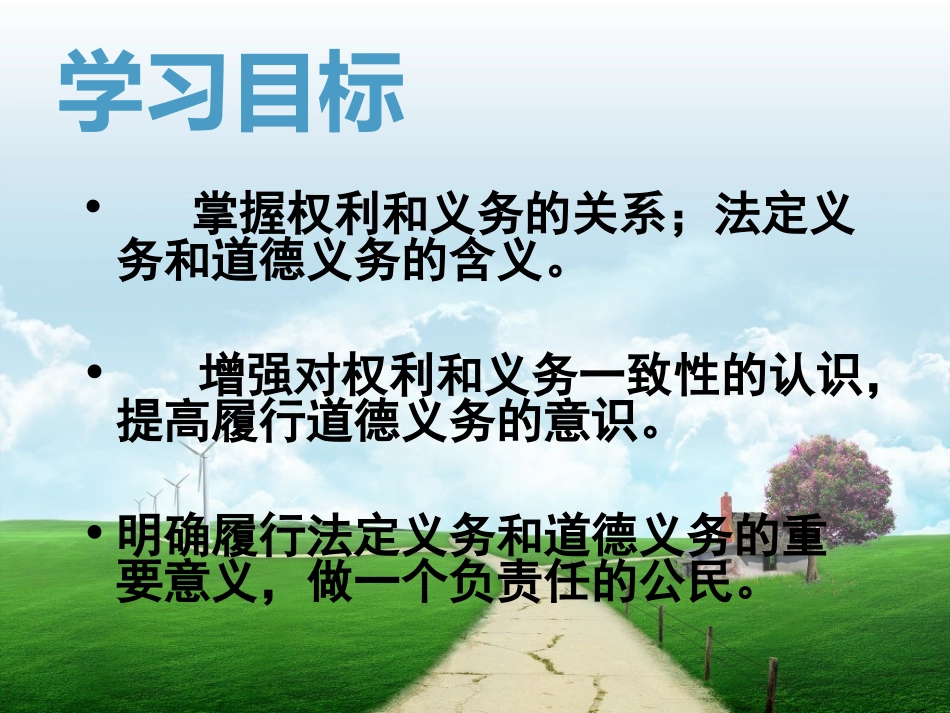 学习目标

• 掌握权利和义务的关系；法定义务和道德义务的含义。

• 增强对权利和义务一致性的认识，提高履行道德义务的意识。

• 明确履行法定义务和道德义务的重要意义，做一个负责任的公民。